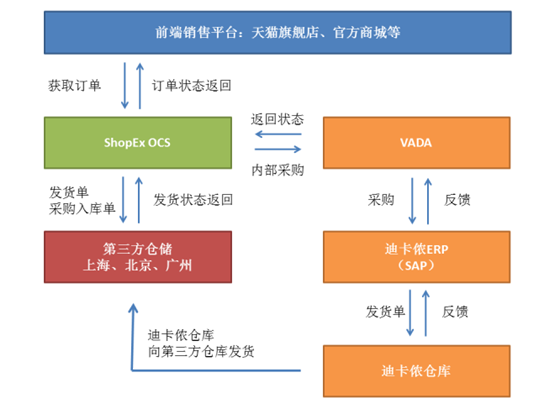 前端销售平台：天猫旗舰店、官方商城等

获取订单

订单状态返回

ShopEx OCS

返回状态

内部采购

VADA

发货单
采购入库单

发货状态返回

采购

反馈

第三方仓储
上海、北京、广州

迪卡侬ERP
（SAP）

发货单

反馈

迪卡侬仓库
向第三方仓库发货

迪卡侬仓库